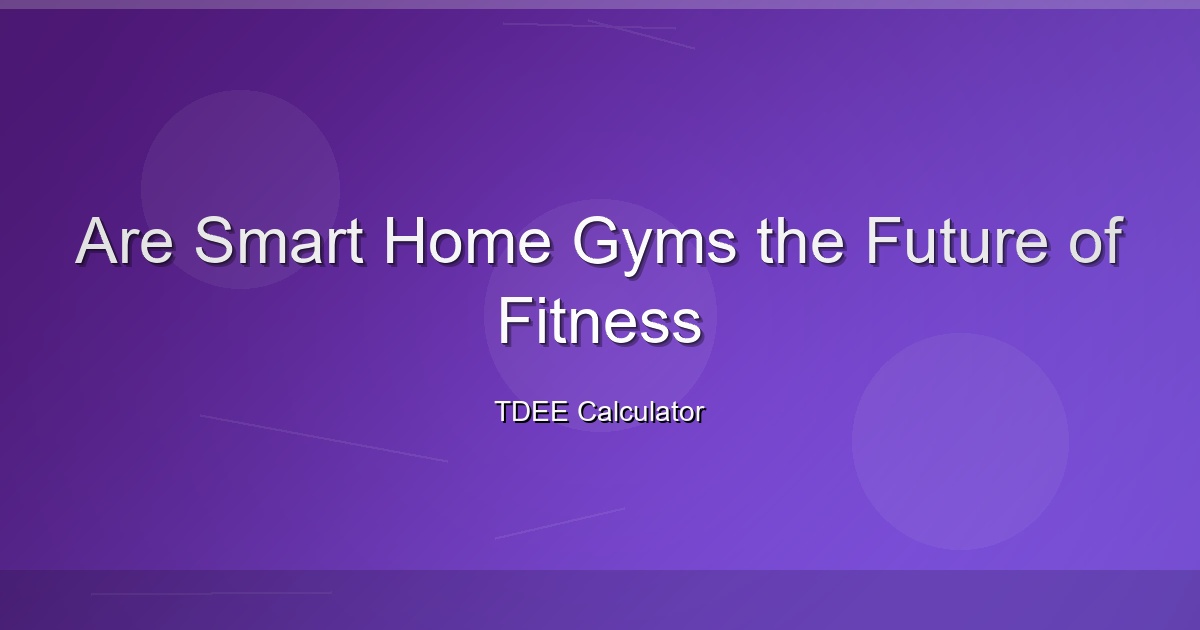 Are Smart Home Gyms the Future of Fitness

TDEE Calculator